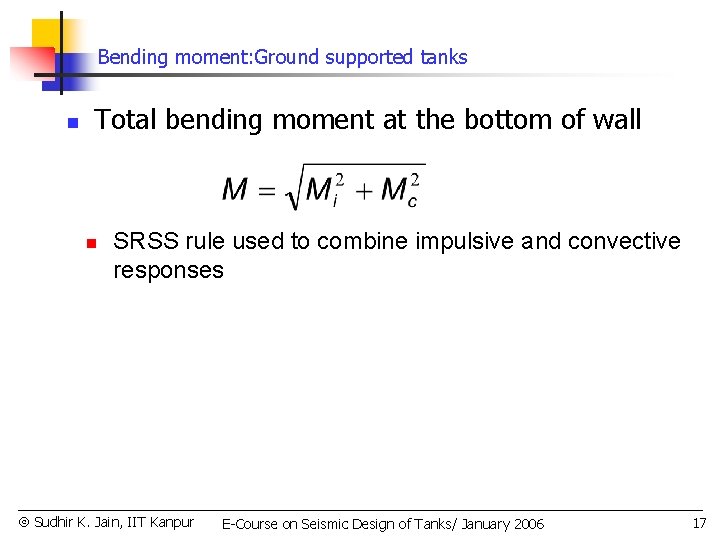 Bending moment:Ground supported tanks

Total bending moment at the bottom of wall

$M = \sqrt{M_i^2 + M_c^2}$

SRSS rule used to combine impulsive and convective responses

© Sudhir K. Jain, IIT Kanpur E-Course on Seismic Design of Tanks/ January 2006 17